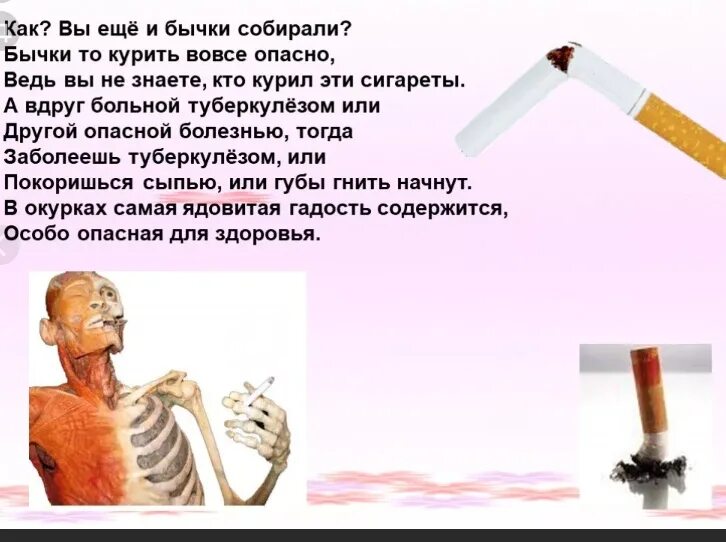 Как? Вы ещё и бычки собирали?
Бычки то курить вовсе опасно,
Ведь вы не знаете, кто курил эти сигареты.
А вдруг больной туберкулёзом или
Другой опасной болезнью, тогда
Заболеешь туберкулёзом, или
Покоришься сыпью, или губы гнить начнут.
В окурках самая ядовитая гадость содержится,
Особо опасная для здоровья.